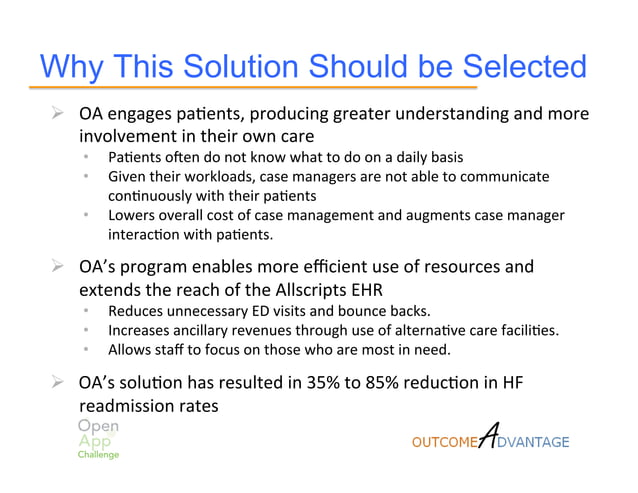 Why This Solution Should be Selected

➢ OA engages patients, producing greater understanding and more involvement in their own care
• Patients often do not know what to do on a daily basis
• Given their workloads, case managers are not able to communicate continuously with their patients
• Lowers overall cost of case management and augments case manager interaction with patients.

➢ OA's program enables more efficient use of resources and extends the reach of the Allscripts EHR
• Reduces unnecessary ED visits and bounce backs.
• Increases ancillary revenues through use of alternative care facilities.
• Allows staff to focus on those who are most in need.

➢ OA's solution has resulted in 35% to 85% reduction in HF readmission rates

Open App Challenge

OUTCOME ADVANTAGE